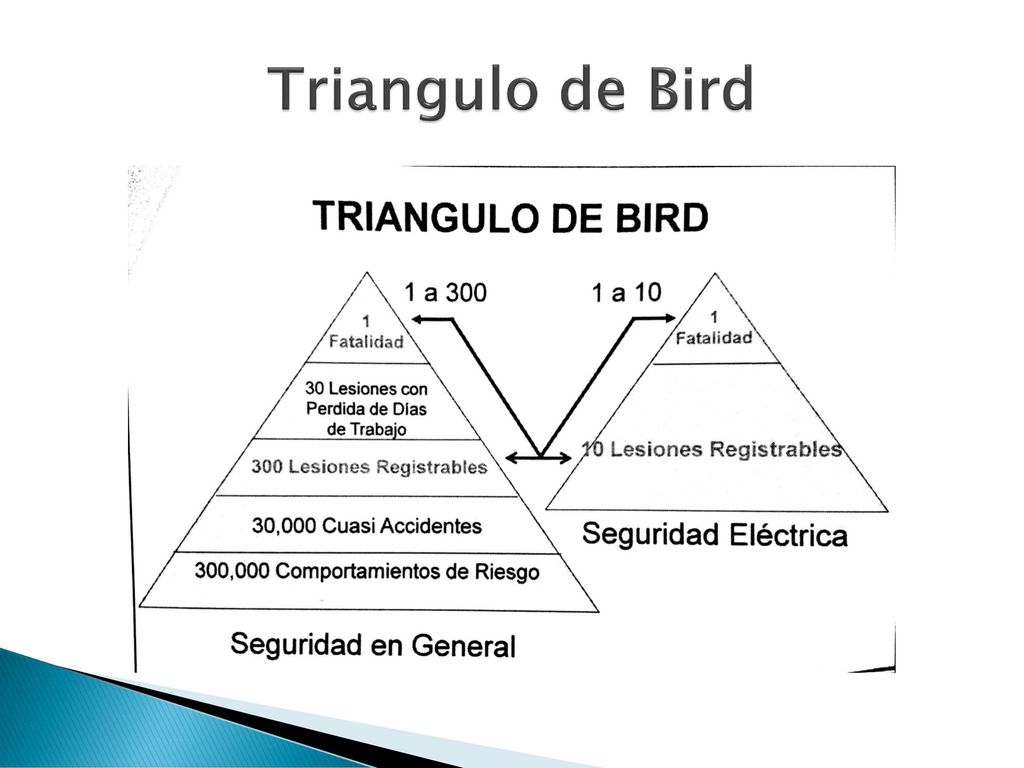 Triangulo de Bird

TRIANGULO DE BIRD

1 a 300

1 a 10

1
Fatalidad

30 Lesiones con Perdida de Días de Trabajo

300 Lesiones Registrables

30,000 Cuasi Accidentes

300,000 Comportamientos de Riesgo

Seguridad en General

1
Fatalidad

10 Lesiones Registrables

Seguridad Eléctrica